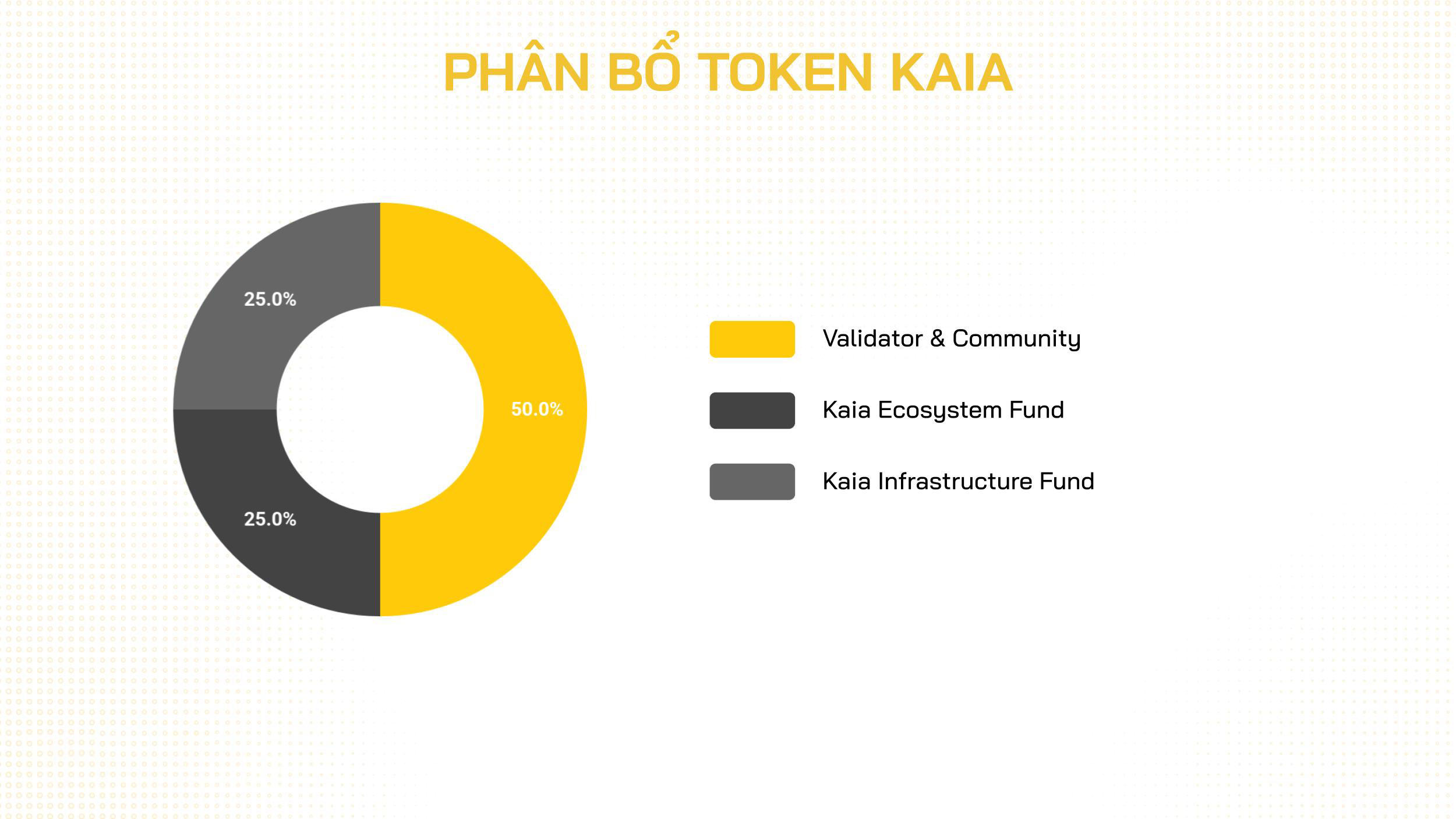 PHÂN BỔ TOKEN KAIA

25.0%
50.0%
25.0%

Validator & Community
Kaia Ecosystem Fund
Kaia Infrastructure Fund